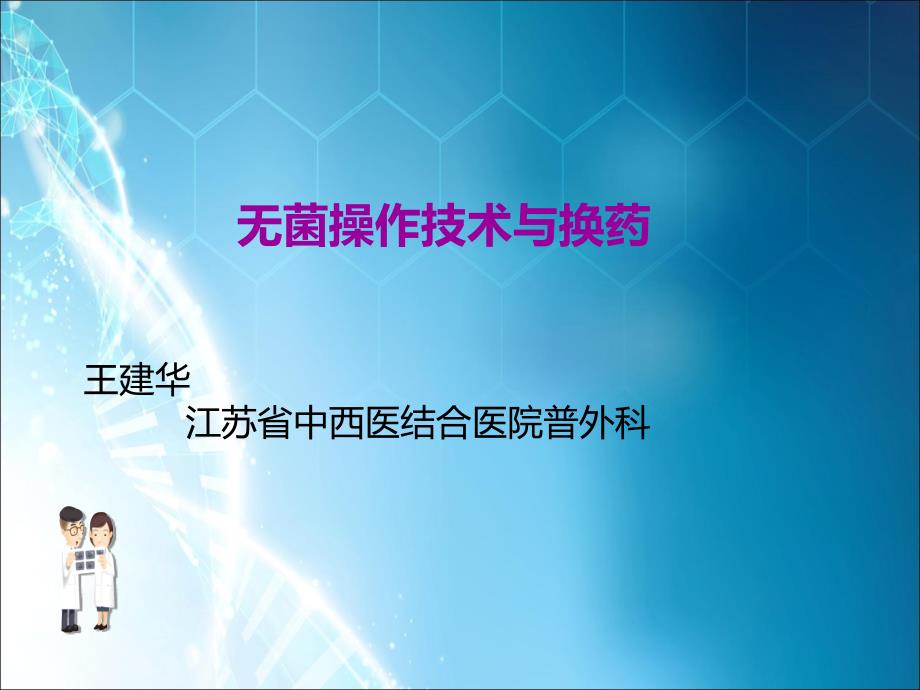 无菌操作技术与换药

王建华
江苏省中西医结合医院普外科